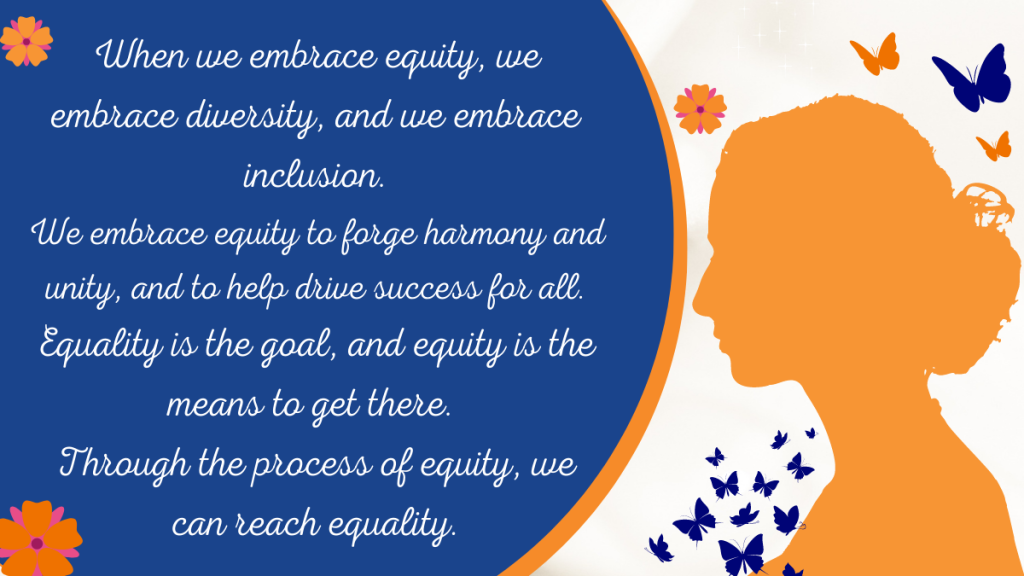 When we embrace equity, we embrace diversity, and we embrace inclusion.
We embrace equity to forge harmony and unity, and to help drive success for all.
Equality is the goal, and equity is the means to get there.
Through the process of equity, we can reach equality.